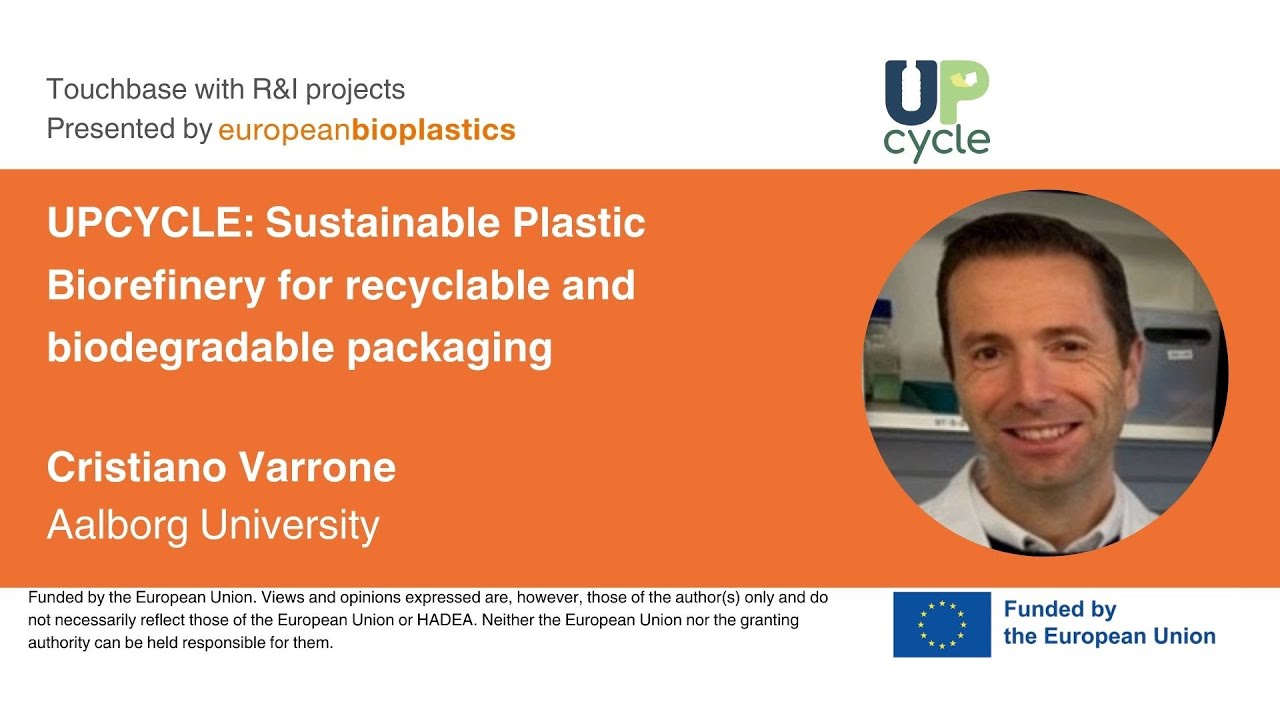 Touchbase with R&I projects
Presented by europeanbioplastics

UP cycle

UPCYCLE: Sustainable Plastic Biorefinery for recyclable and biodegradable packaging

Cristiano Varrone
Aalborg University

Funded by the European Union. Views and opinions expressed are, however, those of the author(s) only and do not necessarily reflect those of the European Union or HADEA. Neither the European Union nor the granting authority can be held responsible for them.

Funded by the European Union